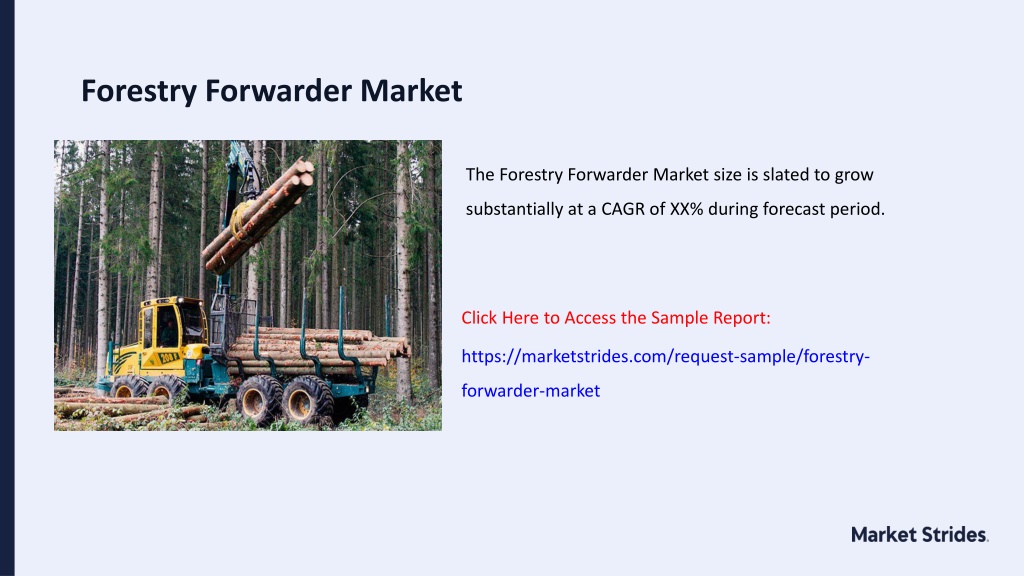 Forestry Forwarder Market

The Forestry Forwarder Market size is slated to grow substantially at a CAGR of XX% during forecast period.

Click Here to Access the Sample Report:

https://marketstrides.com/request-sample/forestry-forwarder-market

Market Strides.